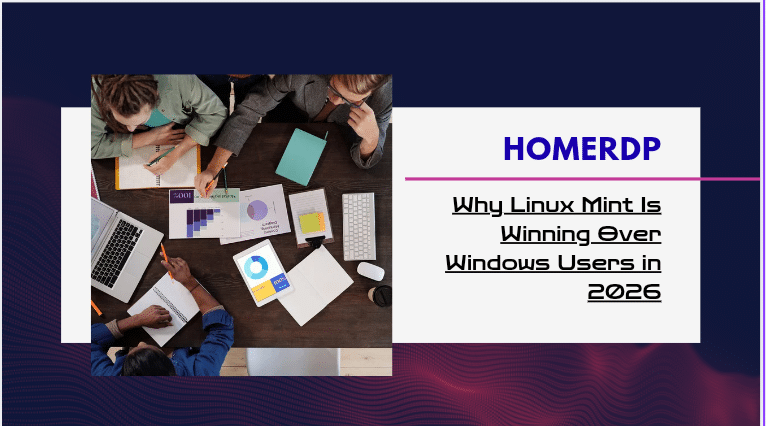 HOMERDP

Why Linux Mint Is Winning Over Windows Users in 2026